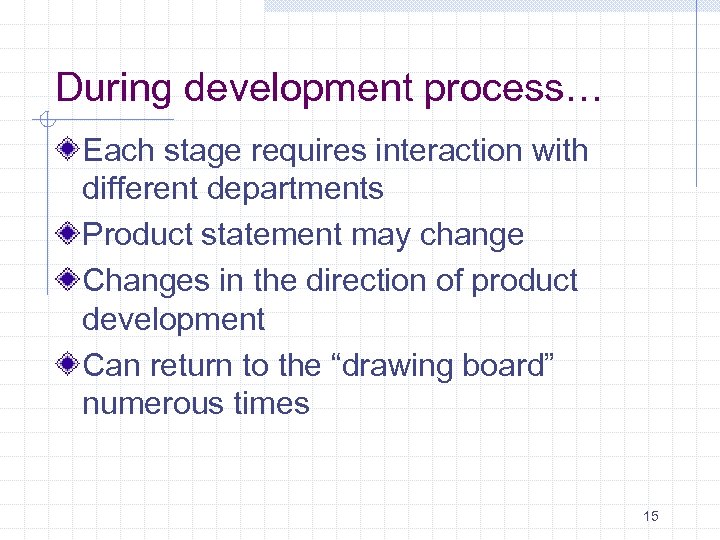 During development process…

Each stage requires interaction with different departments

Product statement may change

Changes in the direction of product development

Can return to the “drawing board” numerous times

15